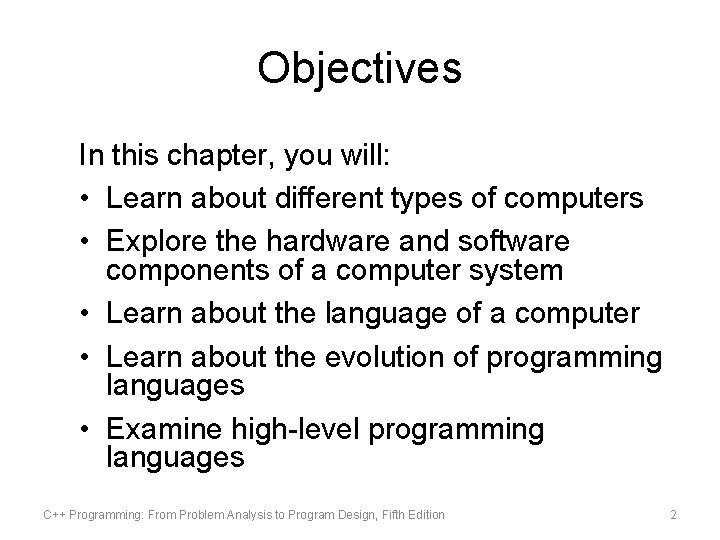 Objectives

In this chapter, you will:

• Learn about different types of computers
• Explore the hardware and software components of a computer system
• Learn about the language of a computer
• Learn about the evolution of programming languages
• Examine high-level programming languages

C++ Programming: From Problem Analysis to Program Design, Fifth Edition

2